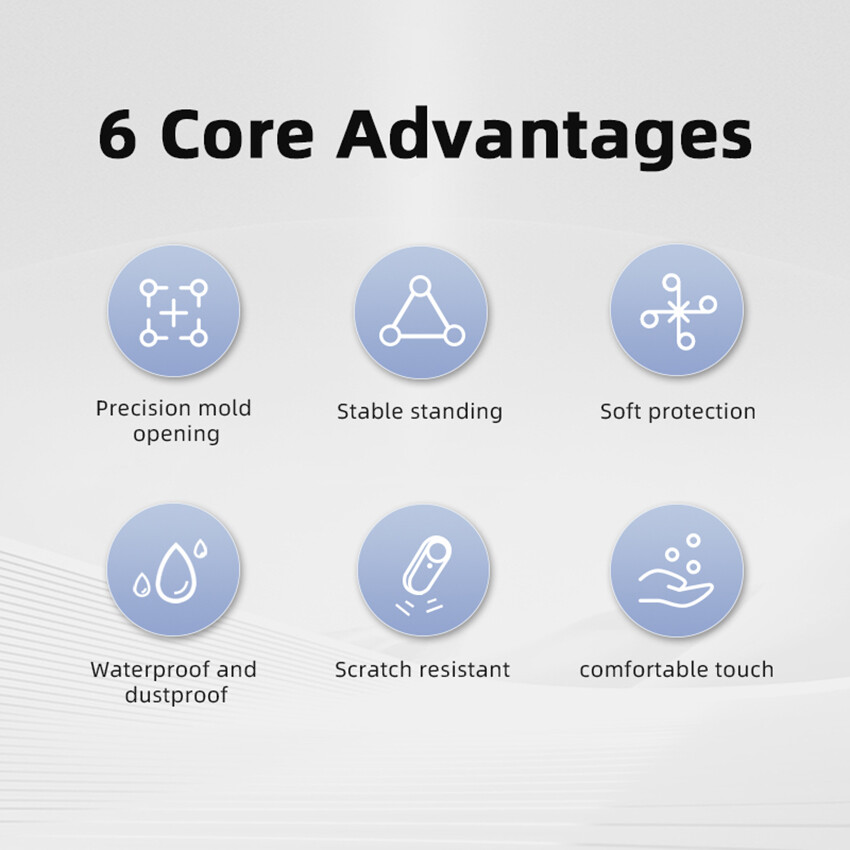 6 Core Advantages

Precision mold opening

Stable standing

Soft protection

Waterproof and dustproof

Scratch resistant

comfortable touch